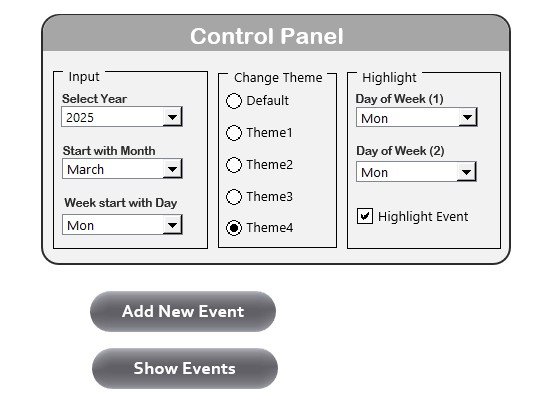 Control Panel

Input
Select Year
2025
Start with Month
March
Week start with Day
Mon

Change Theme
Default
Theme1
Theme2
Theme3
Theme4

Highlight
Day of Week (1)
Mon
Day of Week (2)
Mon
Highlight Event

Add New Event

Show Events